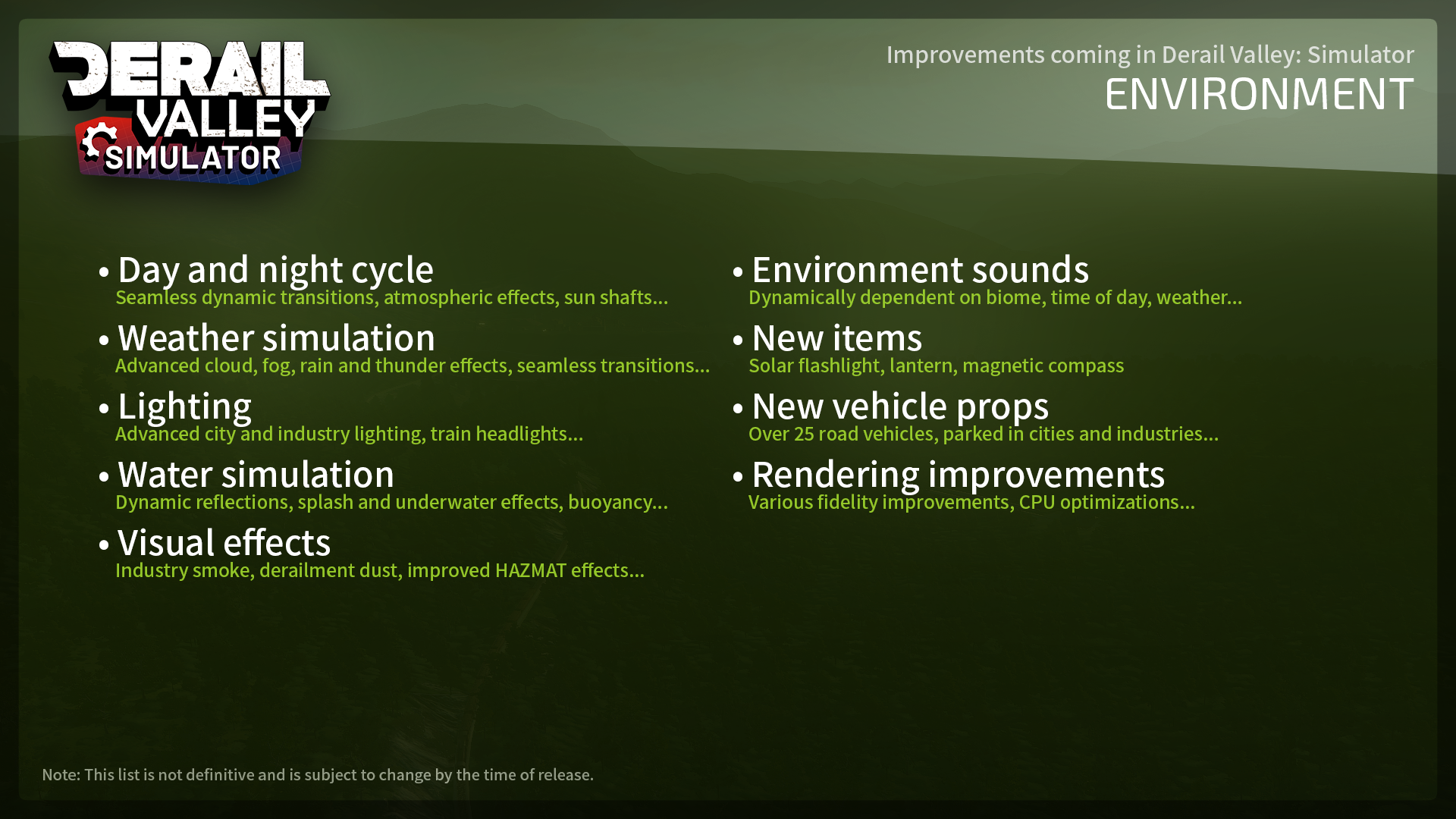 DERAIL VALLEY SIMULATOR

Improvements coming in Derail Valley: Simulator
ENVIRONMENT

• Day and night cycle
Seamless dynamic transitions, atmospheric effects, sun shafts...

• Weather simulation
Advanced cloud, fog, rain and thunder effects, seamless transitions...

• Lighting
Advanced city and industry lighting, train headlights...

• Water simulation
Dynamic reflections, splash and underwater effects, buoyancy...

• Visual effects
Industry smoke, derailment dust, improved HAZMAT effects...

• Environment sounds
Dynamically dependent on biome, time of day, weather...

• New items
Solar flashlight, lantern, magnetic compass

• New vehicle props
Over 25 road vehicles, parked in cities and industries...

• Rendering improvements
Various fidelity improvements, CPU optimizations...

Note: This list is not definitive and is subject to change by the time of release.